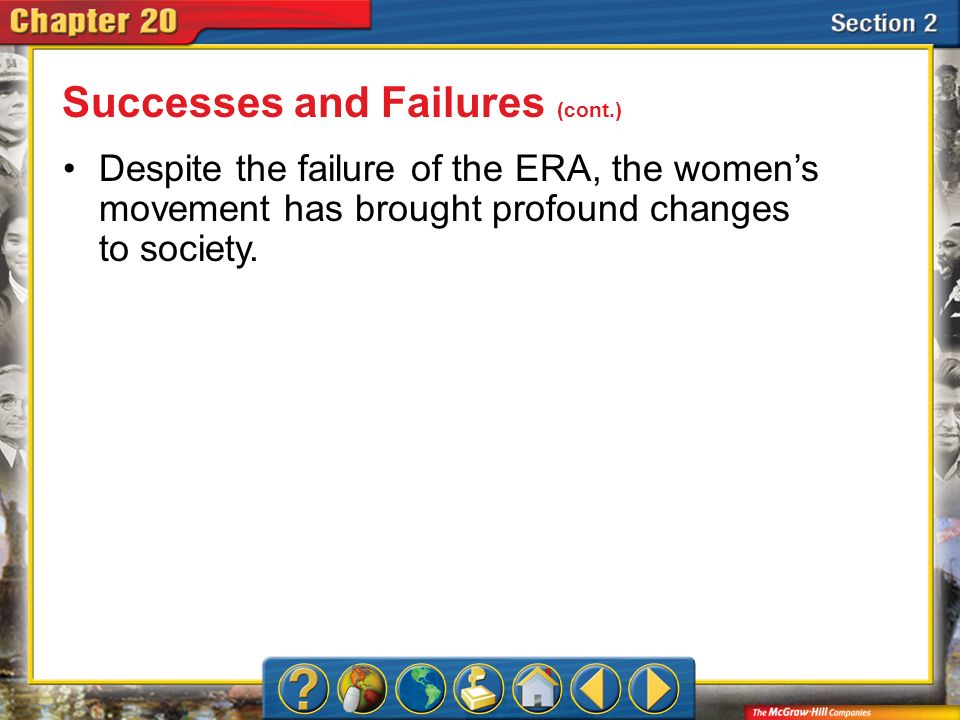 Chapter 20

Section 2

Successes and Failures (cont.)

• Despite the failure of the ERA, the women's movement has brought profound changes to society.

?

The McGraw-Hill Companies